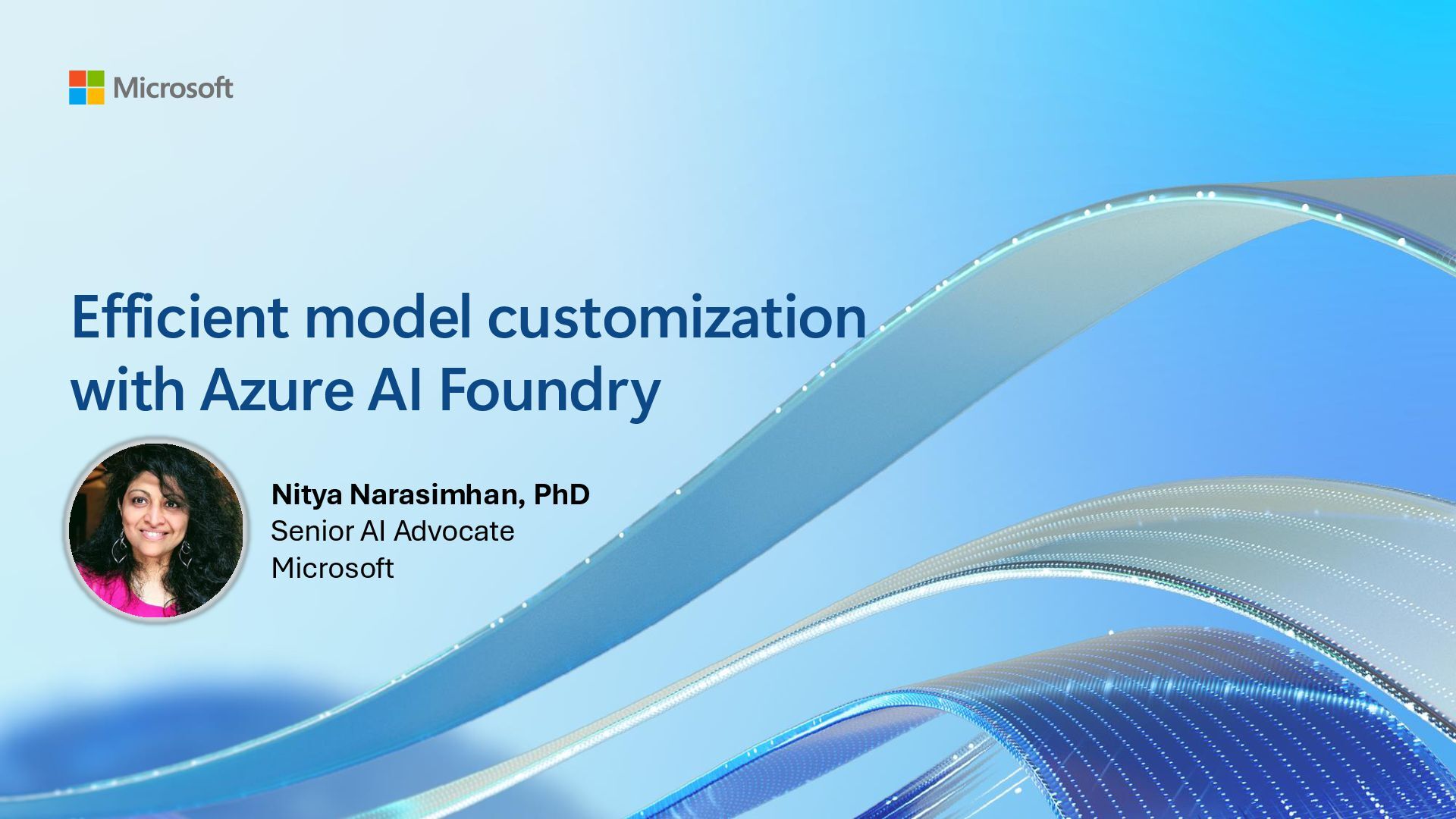 Microsoft

Efficient model customization with Azure AI Foundry

Nitya Narasimhan, PhD
Senior AI Advocate
Microsoft